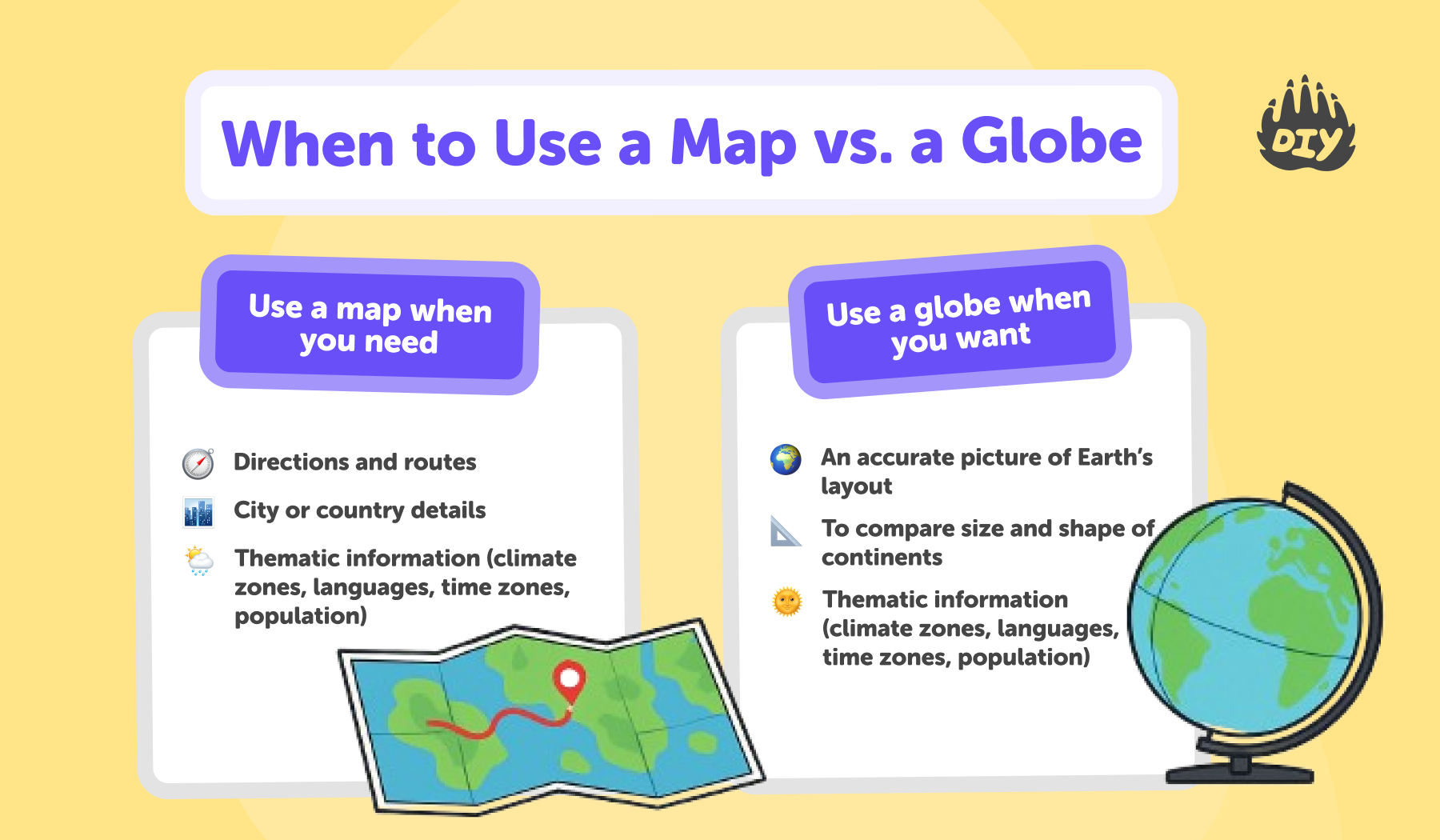 When to Use a Map vs. a Globe

DIY

Use a map when you need

Directions and routes

City or country details

Thematic information (climate zones, languages, time zones, population)

Use a globe when you want

An accurate picture of Earth's layout

To compare size and shape of continents

Thematic information (climate zones, languages, time zones, population)